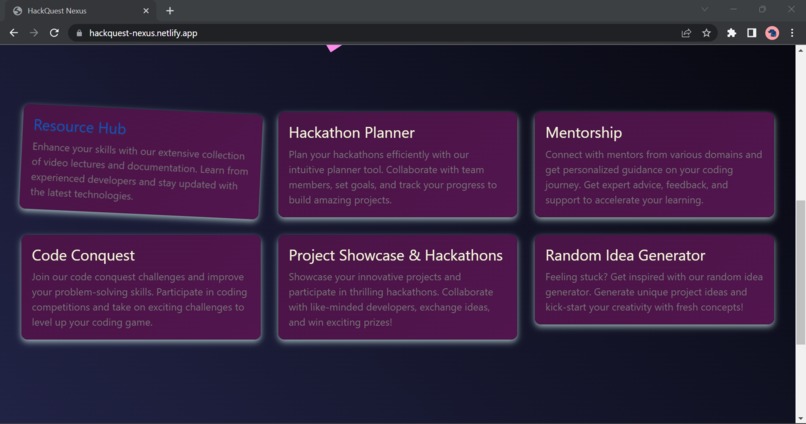 HackQuest Nexus

hackquest-nexus.netlify.app

Resource Hub

Enhance your skills with our extensive collection of video lectures and documentation. Learn from experienced developers and stay updated with the latest technologies.

Hackathon Planner

Plan your hackathons efficiently with our intuitive planner tool. Collaborate with team members, set goals, and track your progress to build amazing projects.

Mentorship

Connect with mentors from various domains and get personalized guidance on your coding journey. Get expert advice, feedback, and support to accelerate your learning.

Code Conquest

Join our code conquest challenges and improve your problem-solving skills. Participate in coding competitions and take on exciting challenges to level up your coding game.

Project Showcase & Hackathons

Showcase your innovative projects and participate in thrilling hackathons. Collaborate with like-minded developers, exchange ideas, and win exciting prizes!

Random Idea Generator

Feeling stuck? Get inspired with our random idea generator. Generate unique project ideas and kick-start your creativity with fresh concepts!